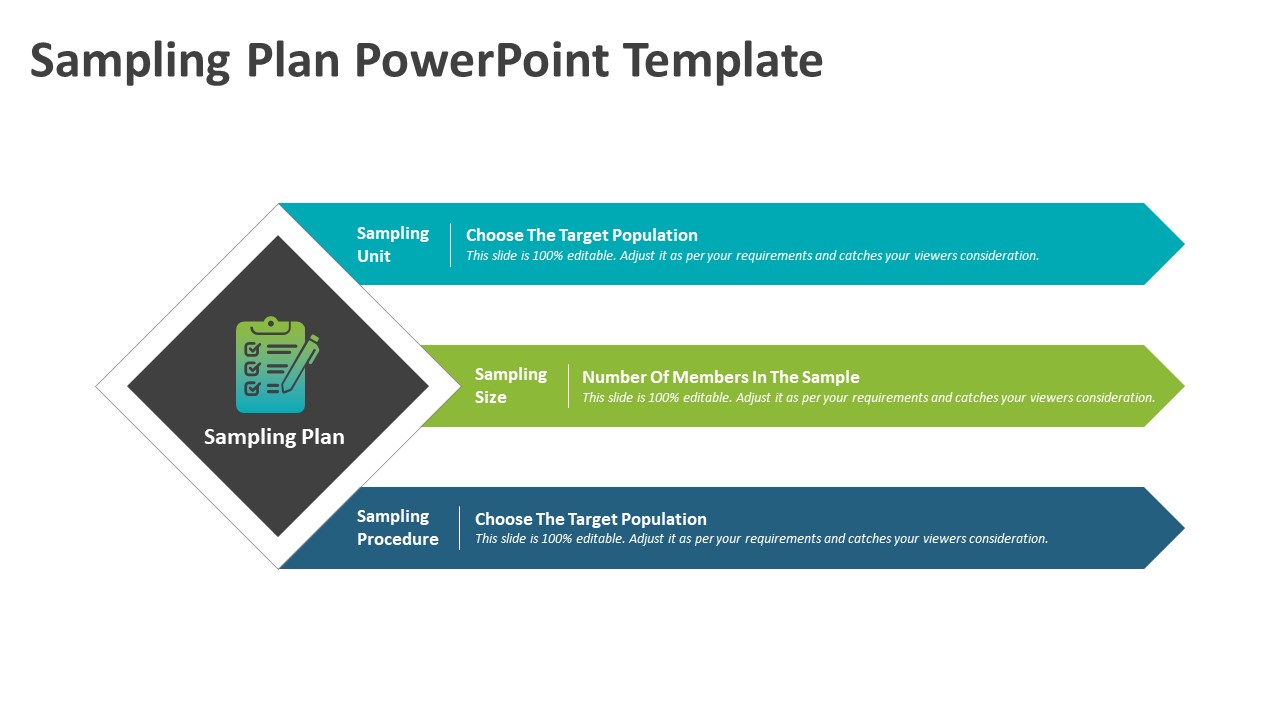 Sampling Plan PowerPoint Template

Sampling Plan

Sampling Unit

Choose The Target Population
This slide is 100% editable. Adjust it as per your requirements and catches your viewers consideration.

Sampling Size

Number Of Members In The Sample
This slide is 100% editable. Adjust it as per your requirements and catches your viewers consideration.

Sampling Procedure

Choose The Target Population
This slide is 100% editable. Adjust it as per your requirements and catches your viewers consideration.